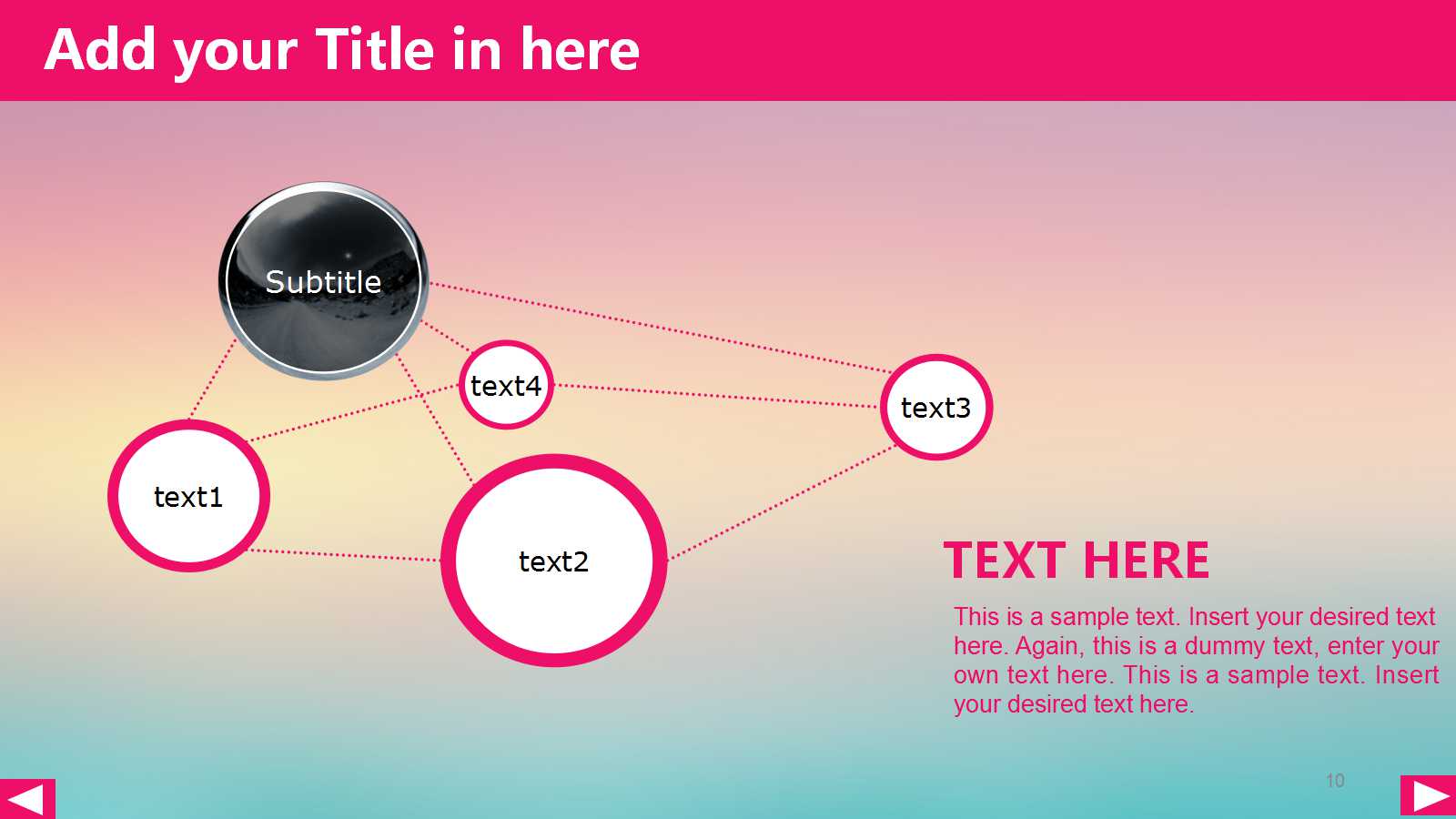 Add your Title in here

Subtitle

text4

text3

text1

text2

TEXT HERE

This is a sample text. Insert your desired text here. Again, this is a dummy text, enter your own text here. This is a sample text. Insert your desired text here.

10